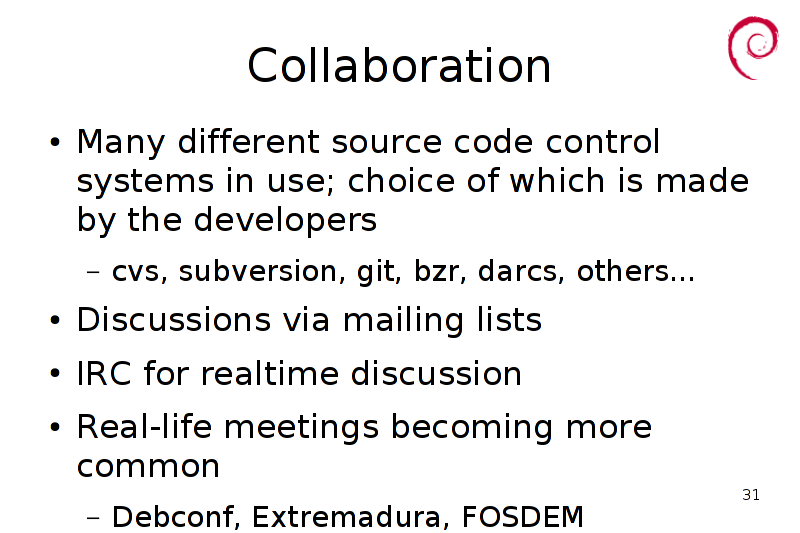 Collaboration

• Many different source code control systems in use; choice of which is made by the developers

– cvs, subversion, git, bzr, darcs, others...

• Discussions via mailing lists

• IRC for realtime discussion

• Real-life meetings becoming more common

– Debconf, Extremadura, FOSDEM

31